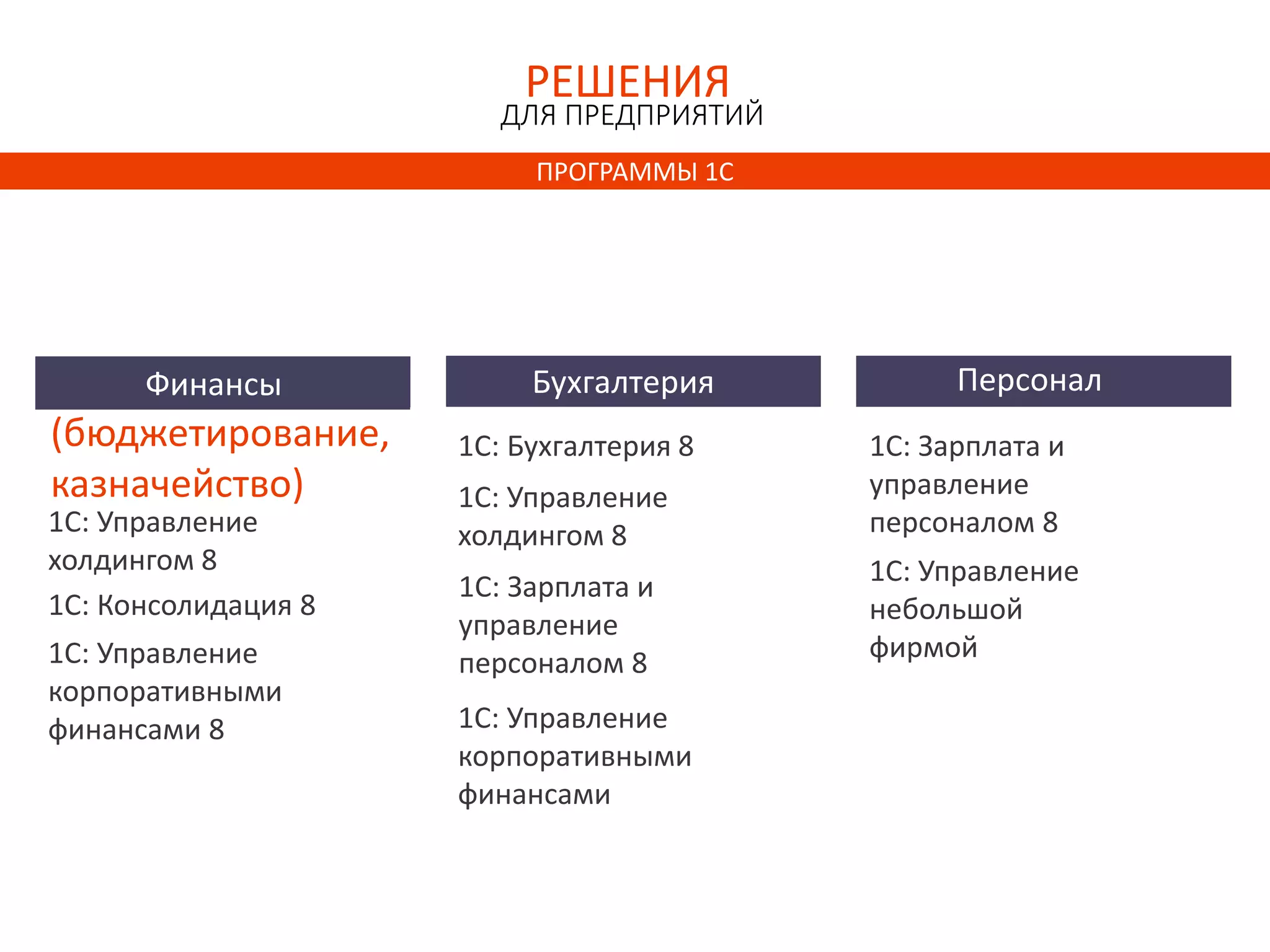 РЕШЕНИЯ
ДЛЯ ПРЕДПРИЯТИЙ

ПРОГРАММЫ 1С

Финансы

(бюджетирование, казначейство)

1С: Управление холдингом 8

1С: Консолидация 8

1С: Управление корпоративными финансами 8

Бухгалтерия

1С: Бухгалтерия 8

1С: Управление холдингом 8

1С: Зарплата и управление персоналом 8

1С: Управление корпоративными финансами

Персонал

1С: Зарплата и управление персоналом 8

1С: Управление небольшой фирмой